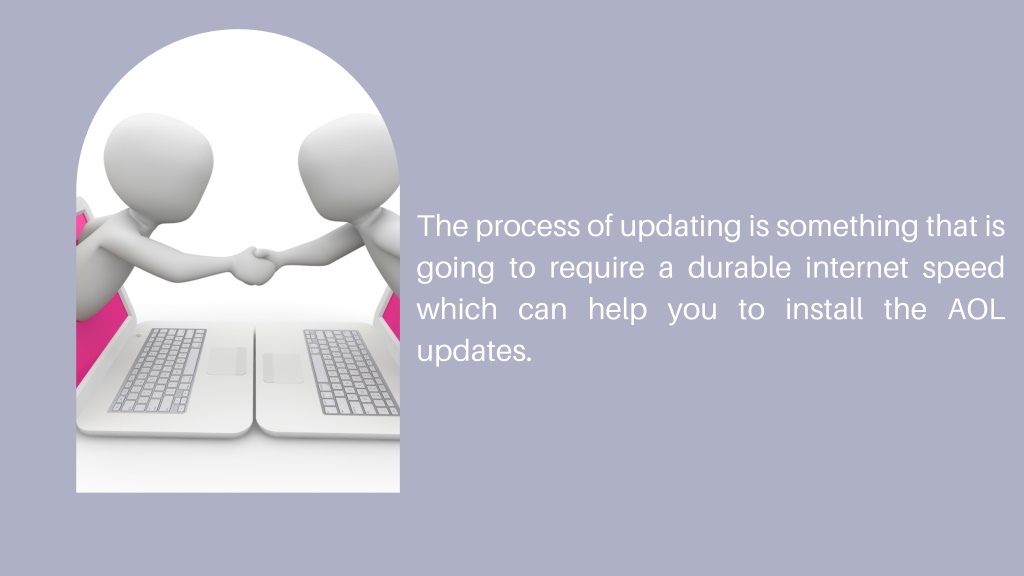 The process of updating is something that is going to require a durable internet speed which can help you to install the AOL updates.